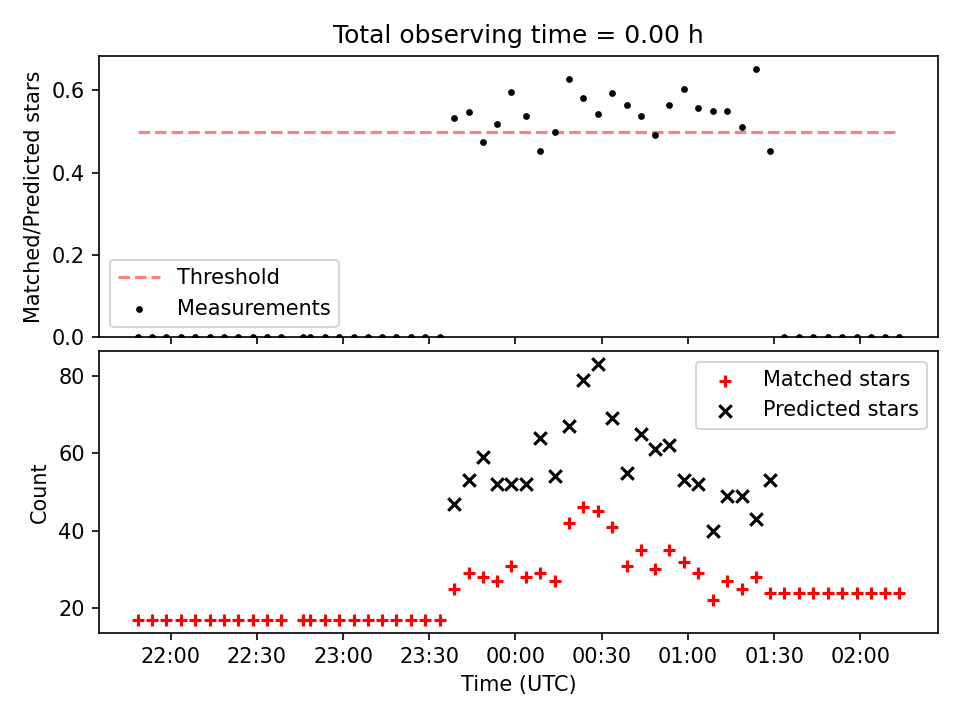 Total observing time = 0.00 h

Matched/Predicted stars

0.6
0.4
0.2
0.0

Threshold
Measurements

Count

80
60
40
20

Matched stars
Predicted stars

22:00 22:30 23:00 23:30 00:00 00:30 01:00 01:30 02:00

Time (UTC)